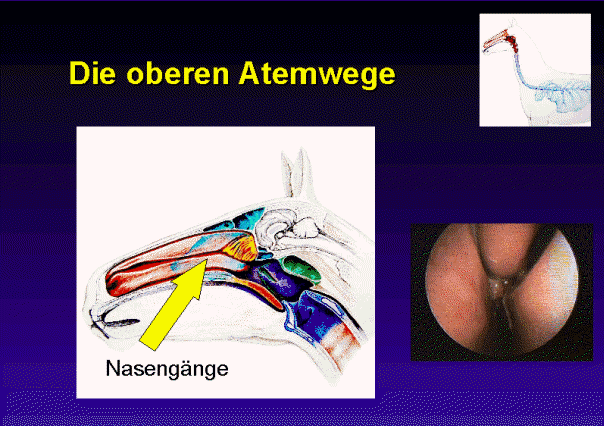 Die oberen Atemwege

Nasengänge